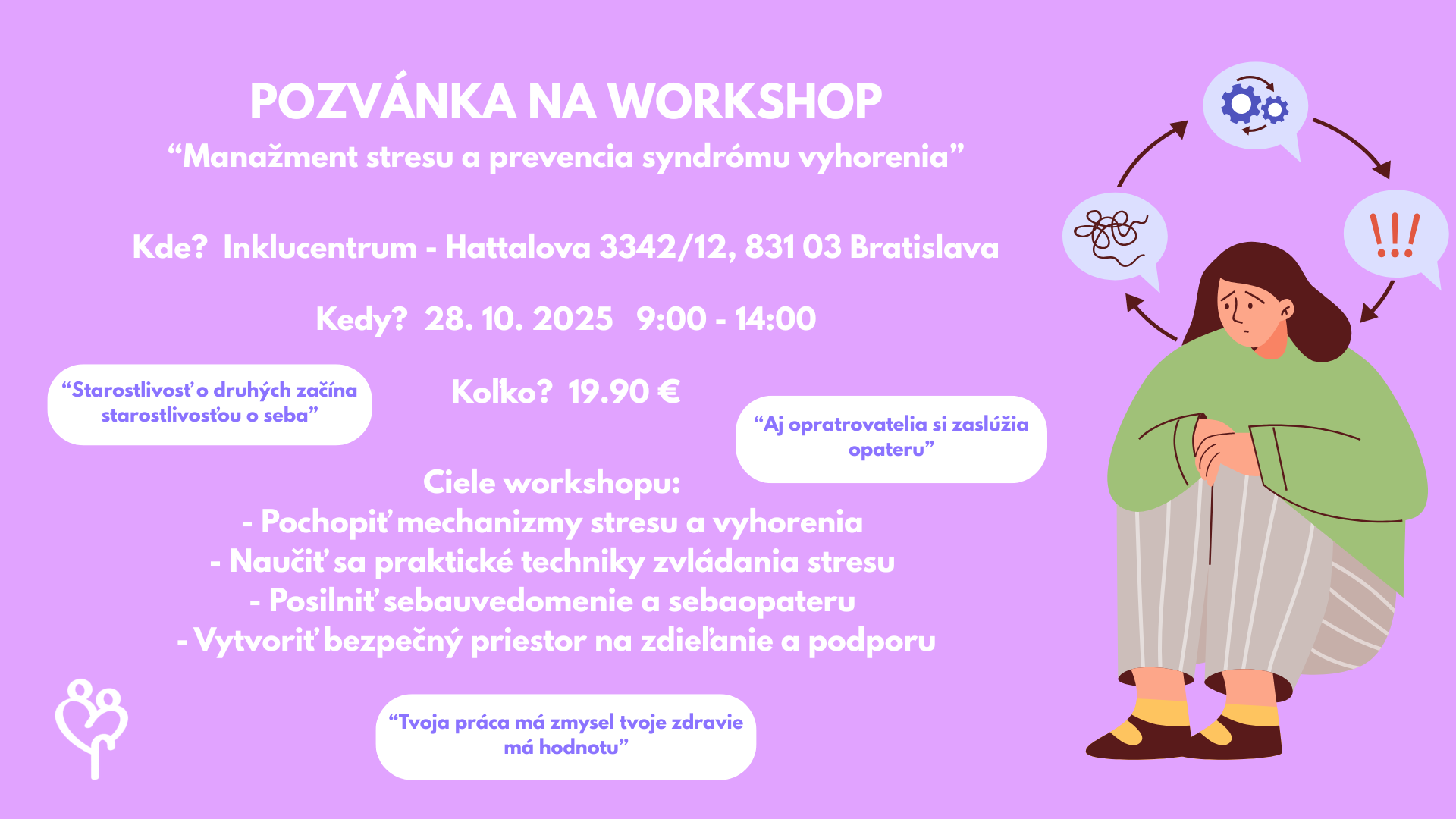 POZVÁNKA NA WORKSHOP
“Manažment stresu a prevencia syndrómu vyhorenia”

Kde? Inklucentrum - Hattalova 3342/12, 831 03 Bratislava

Kedy? 28. 10. 2025 9:00 - 14:00

“Starostlivosť o druhých začína starostlivosťou o seba”

Koľko? 19.90 €

“Aj opratrovatelia si zaslúžia opateru”

Ciele workshopu:
- Pochopiť mechanizmy stresu a vyhorenia
- Naučiť sa praktické techniky zvládania stresu
- Posilniť sebauvedomenie a sebaopateru
- Vytvoriť bezpečný priestor na zdieľanie a podporu

“Tvoja práca má zmysel tvoje zdravie má hodnotu”

!!!